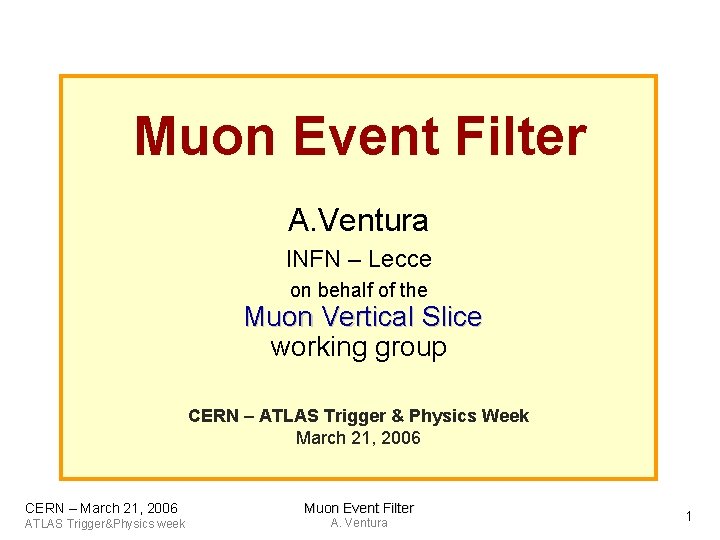 Muon Event Filter

A.Ventura

INFN – Lecce

on behalf of the

Muon Vertical Slice

working group

CERN – ATLAS Trigger & Physics Week

March 21, 2006

CERN – March 21, 2006
ATLAS Trigger&Physics week

Muon Event Filter
A. Ventura

1